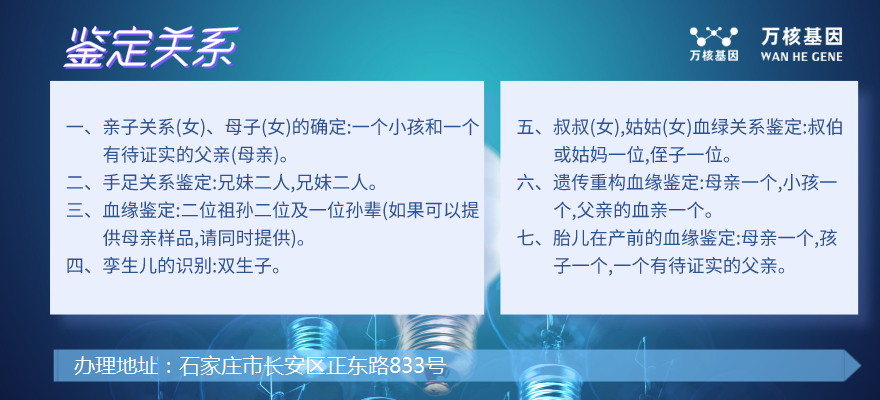 鉴定关系

万核基因
万核基因 WAN HE GENE

一、亲子关系(女)、母子(女)的确定:一个小孩和一个有待证实的父亲(母亲)。
二、手足关系鉴定:兄妹二人,兄妹二人。
三、血缘鉴定:二位祖孙二位及一位孙辈(如果可以提供母亲样品,请同时提供)。
四、孪生儿的识别:双生子。

五、叔叔(女),姑姑(女)血绿关系鉴定:叔伯或姑妈一位,侄子一位。
六、遗传重构血缘鉴定:母亲一个,小孩一个,父亲的血亲一个。
七、胎儿在产前的血缘鉴定:母亲一个,孩子一个,一个有待证实的父亲。

办理地址：石家庄市长安区正东路833号